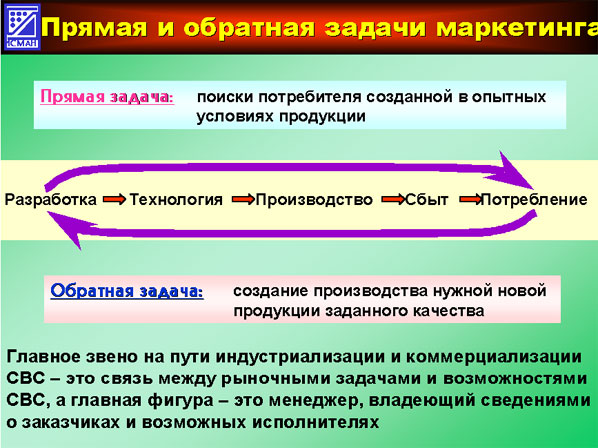 ИСМАН

Прямая и обратная задачи маркетинга

Прямая задача: поиски потребителя созданной в опытных условиях продукции

Разработка Технология Производство Сбыт Потребление

Обратная задача: создание производства нужной новой продукции заданного качества

Главное звено на пути индустриализации и коммерциализации СВС – это связь между рыночными задачами и возможностями СВС, а главная фигура – это менеджер, владеющий сведениями о заказчиках и возможных исполнителях